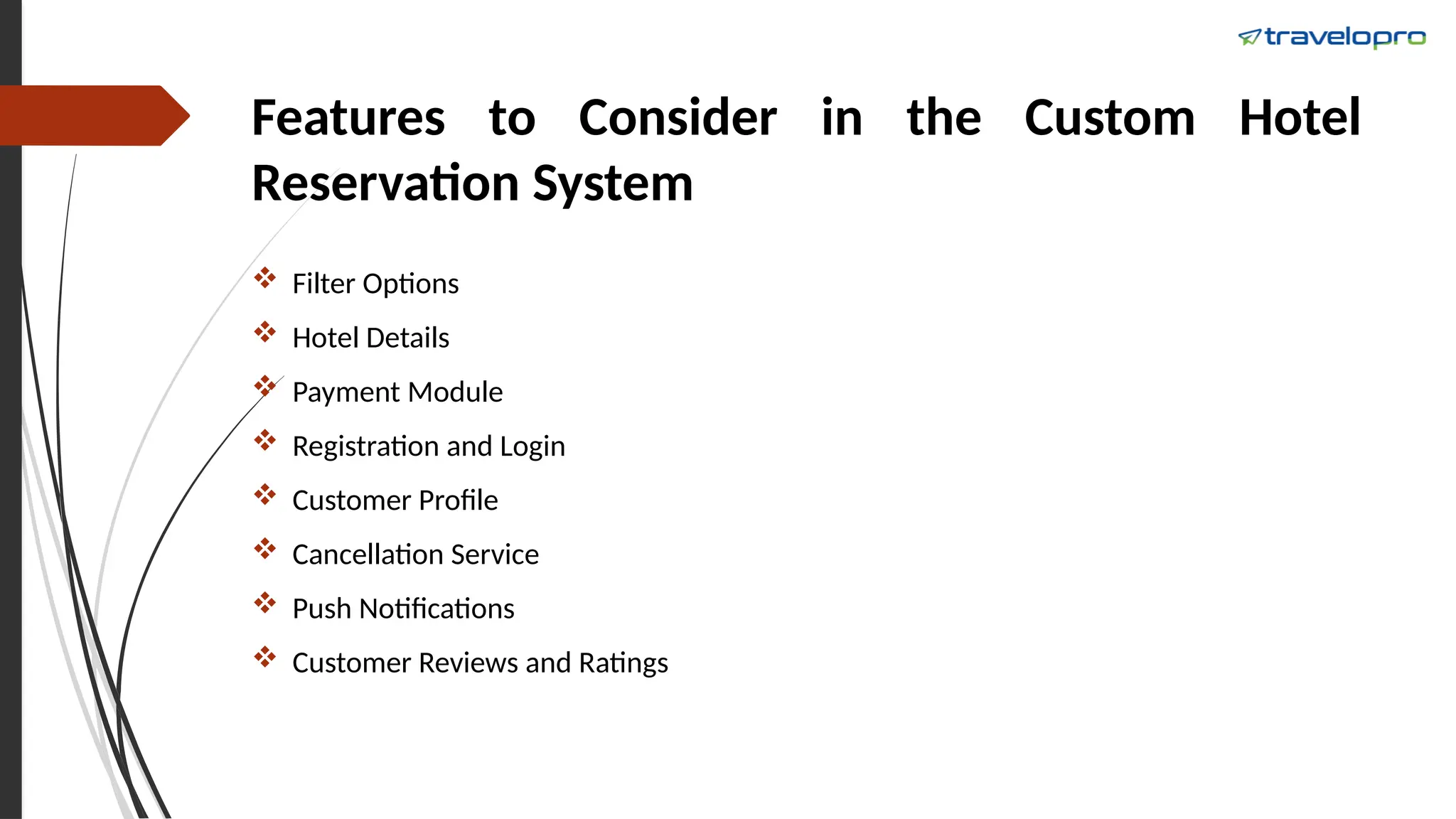 travelopro

Features to Consider in the Custom Hotel Reservation System

❖ Filter Options
❖ Hotel Details
❖ Payment Module
❖ Registration and Login
❖ Customer Profile
❖ Cancellation Service
❖ Push Notifications
❖ Customer Reviews and Ratings